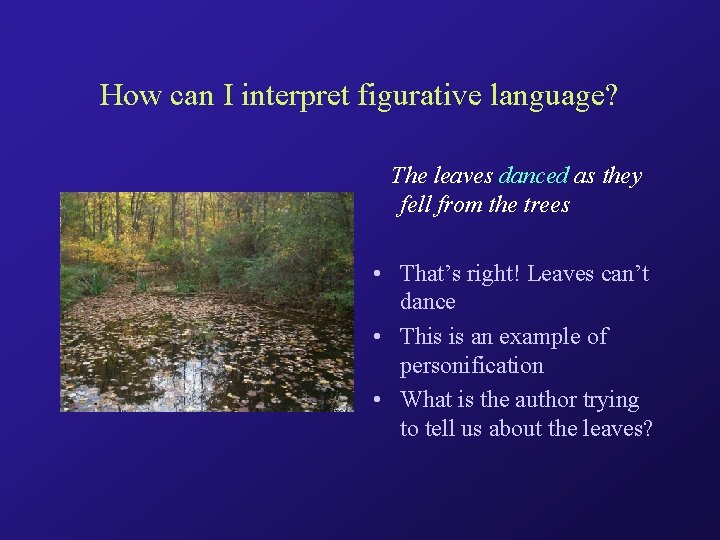 How can I interpret figurative language?

The leaves danced as they fell from the trees

• That’s right! Leaves can’t dance
• This is an example of personification
• What is the author trying to tell us about the leaves?